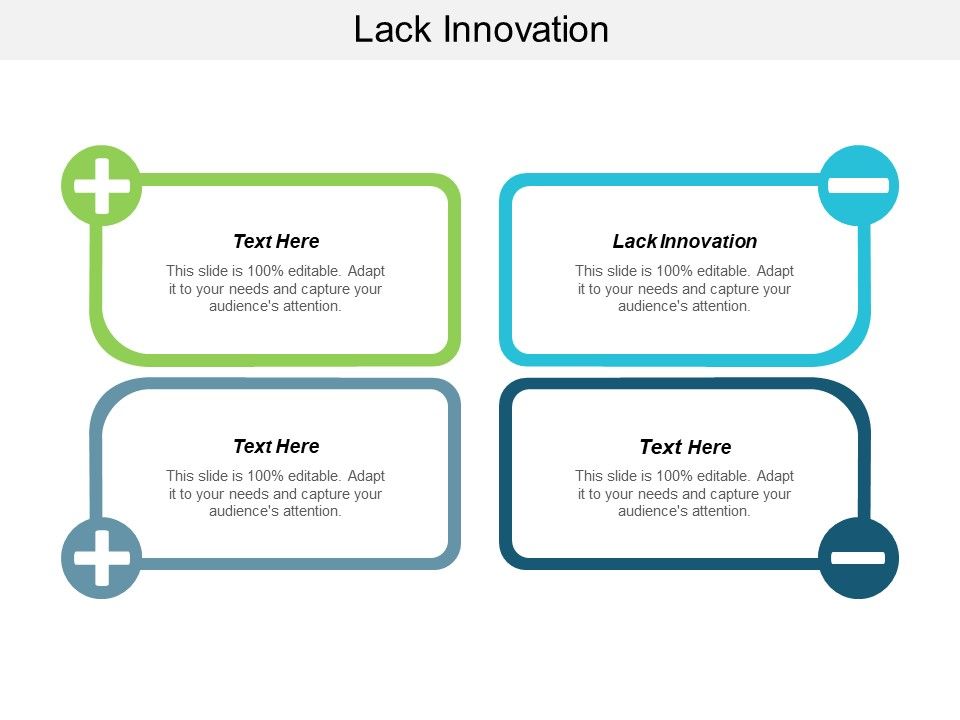 Lack Innovation

Text Here

This slide is 100% editable. Adapt it to your needs and capture your audience's attention.

Lack Innovation

This slide is 100% editable. Adapt it to your needs and capture your audience's attention.

Text Here

This slide is 100% editable. Adapt it to your needs and capture your audience's attention.

Text Here

This slide is 100% editable. Adapt it to your needs and capture your audience's attention.